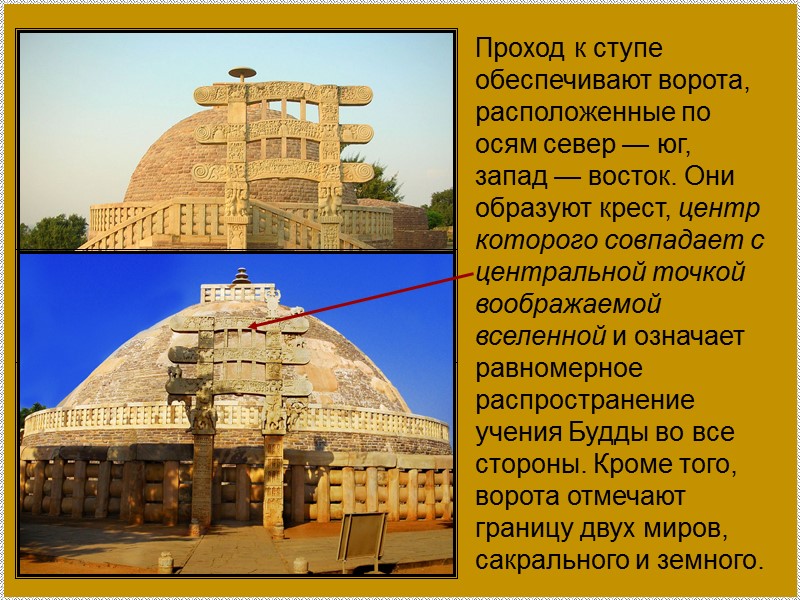 Проход к ступе обеспечивают ворота, расположенные по осям север — юг, запад — восток. Они образуют крест, центр которого совпадает с центральной точкой воображаемой вселенной и означает равномерное распространение учения Будды во все стороны. Кроме того, ворота отмечают границу двух миров, сакрального и земного.